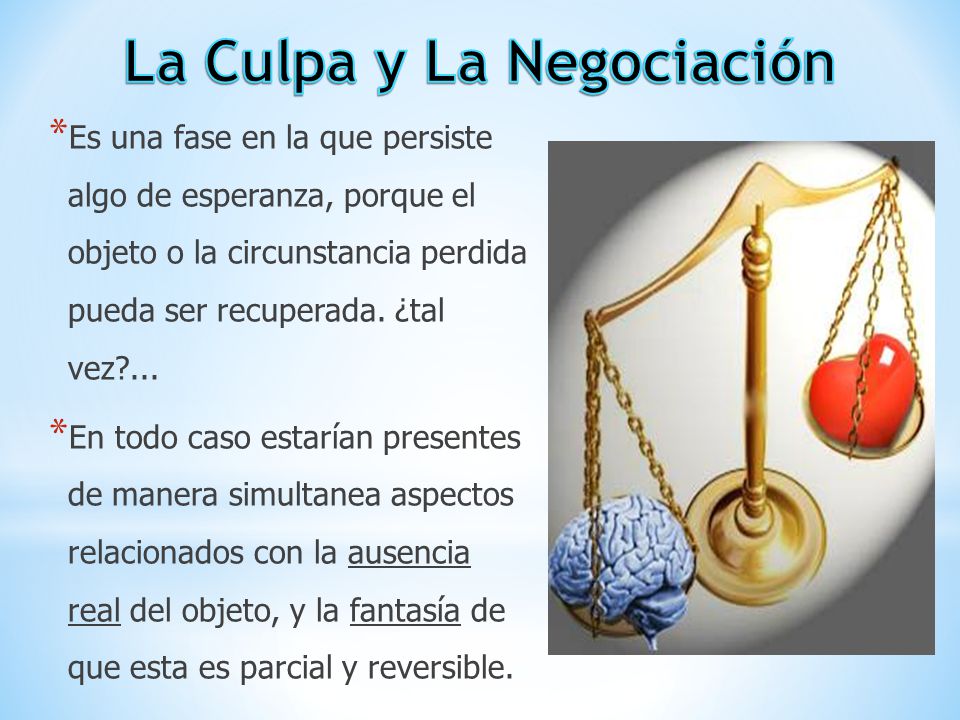 La Culpa y La Negociación

*Es una fase en la que persiste algo de esperanza, porque el objeto o la circunstancia perdida pueda ser recuperada. ¿tal vez?...

*En todo caso estarían presentes de manera simultanea aspectos relacionados con la ausencia real del objeto, y la fantasía de que esta es parcial y reversible.